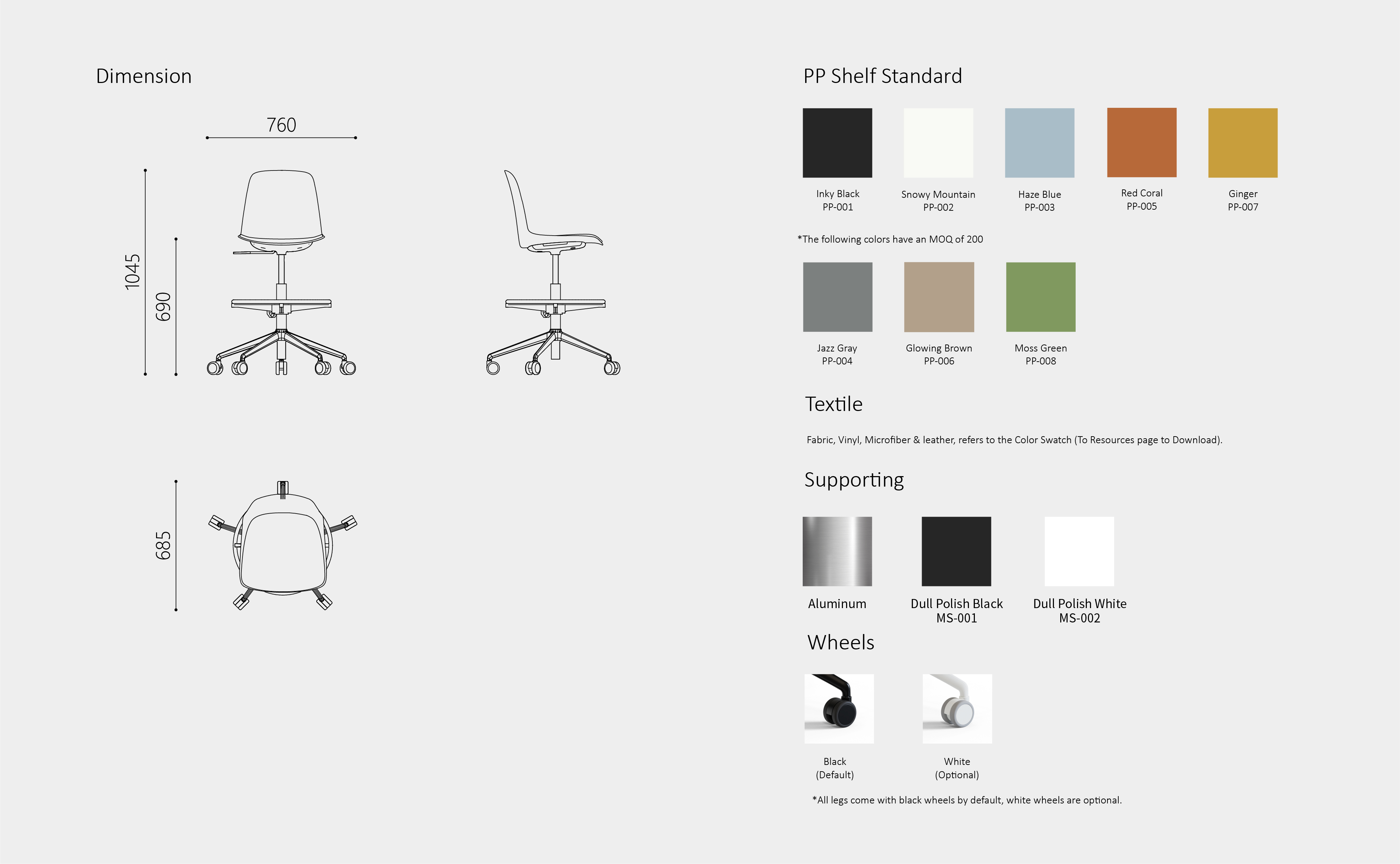 Dimension

760

1045

690

685

PP Shelf Standard

Inky Black
PP-001

Snowy Mountain
PP-002

Haze Blue
PP-003

Red Coral
PP-005

Ginger
PP-007

*The following colors have an MOQ of 200

Jazz Gray
PP-004

Glowing Brown
PP-006

Moss Green
PP-008

Textile

Fabric, Vinyl, Microfiber & leather, refers to the Color Swatch (To Resources page to Download).

Supporting

Aluminum

Dull Polish Black
MS-001

Dull Polish White
MS-002

Wheels

Black
(Default)

White
(Optional)

*All legs come with black wheels by default, white wheels are optional.